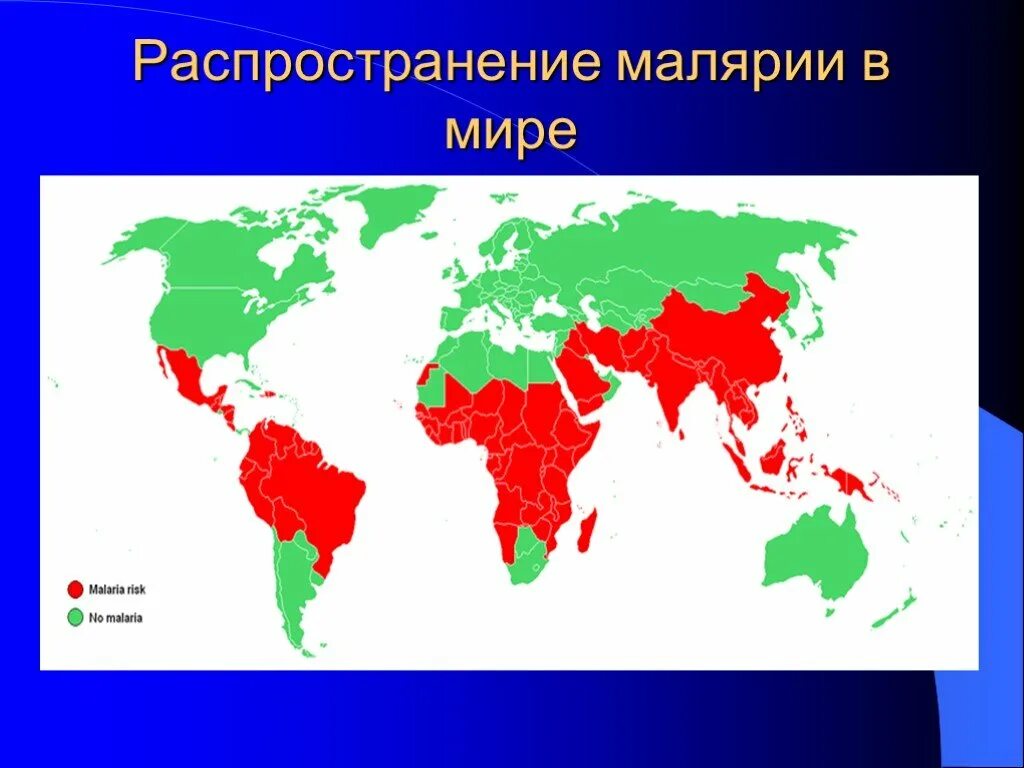 Распространение малярии в мире

Malaria risk
No malaria